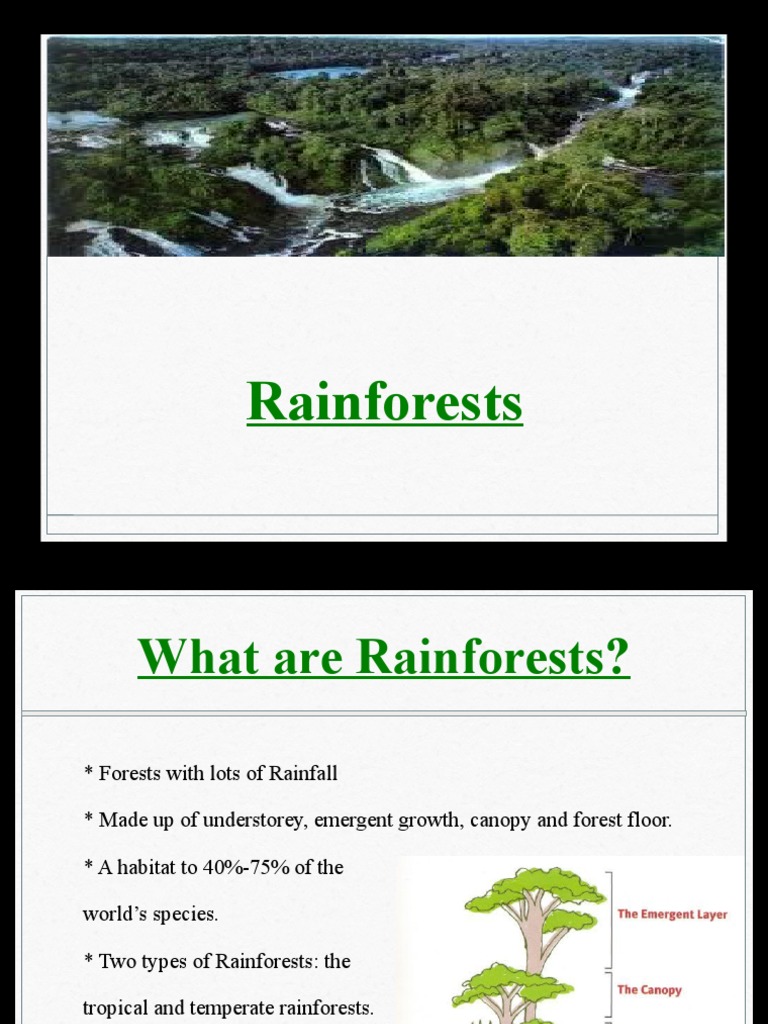 Rainforests

What are Rainforests?

* Forests with lots of Rainfall

* Made up of understorey, emergent growth, canopy and forest floor.

* A habitat to 40%-75% of the world's species.

* Two types of Rainforests: the tropical and temperate rainforests.

The Emergent Layer

The Canopy